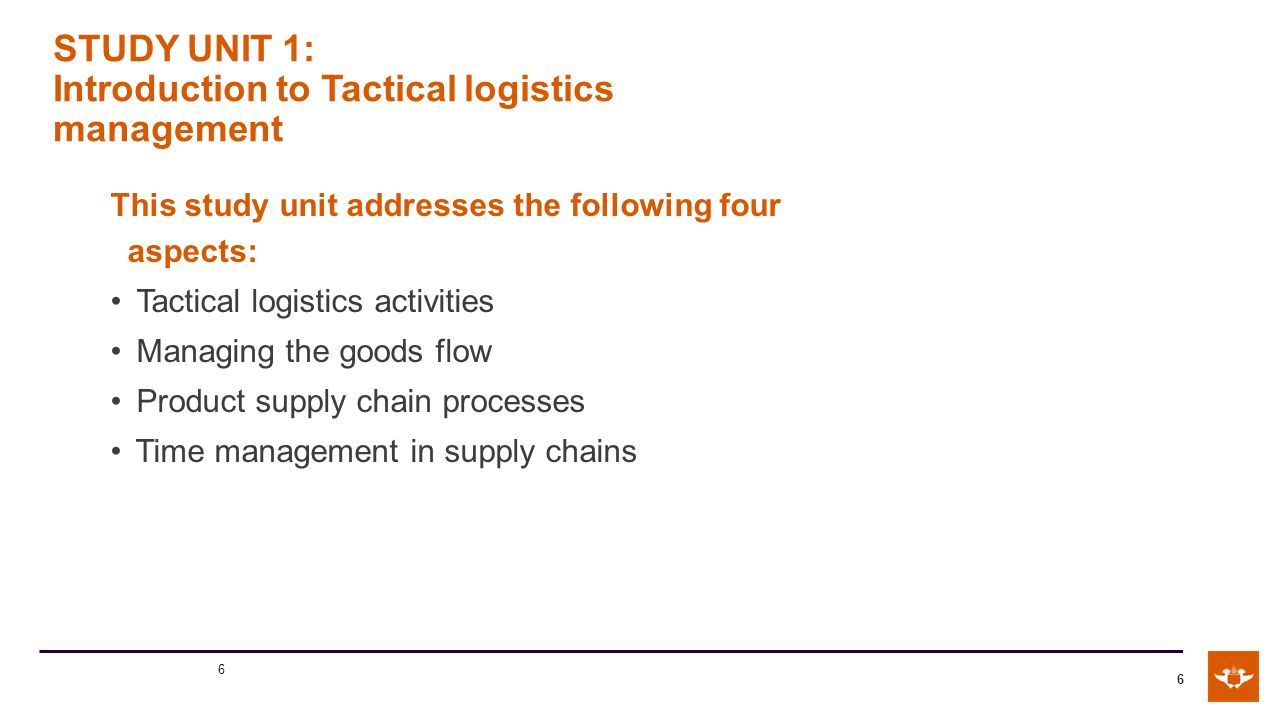 STUDY UNIT 1:
Introduction to Tactical logistics management

This study unit addresses the following four aspects:

• Tactical logistics activities
• Managing the goods flow
• Product supply chain processes
• Time management in supply chains

6

6